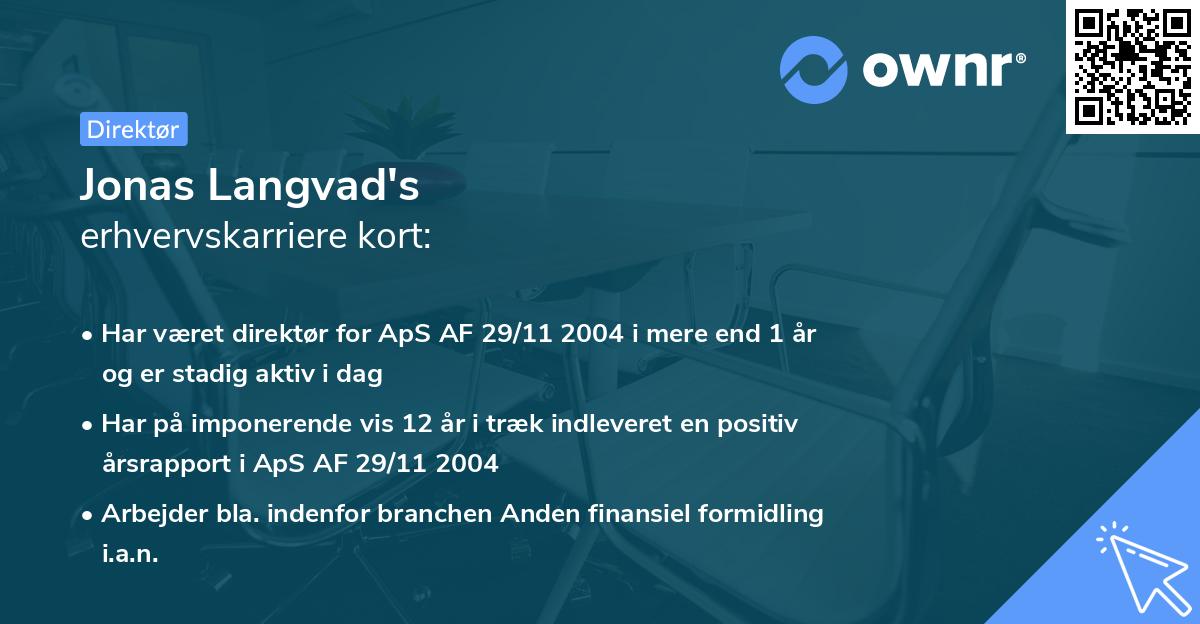 ownr®

Direktør

Jonas Langvad's
erhvervskarriere kort:

• Har været direktør for ApS AF 29/11 2004 i mere end 1 år og er stadig aktiv i dag

• Har på imponerende vis 12 år i træk indleveret en positiv årsrapport i ApS AF 29/11 2004

• Arbejder bla. indenfor branchen Anden finansiel formidling i.a.n.